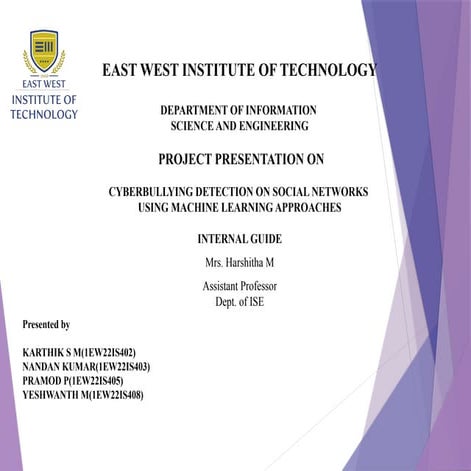 EAST WEST
INSTITUTE OF TECHNOLOGY

EAST WEST INSTITUTE OF TECHNOLOGY

DEPARTMENT OF INFORMATION SCIENCE AND ENGINEERING

PROJECT PRESENTATION ON

CYBERBULLYING DETECTION ON SOCIAL NETWORKS USING MACHINE LEARNING APPROACHES

INTERNAL GUIDE

Mrs. Harshitha M

Assistant Professor
Dept. of ISE

Presented by

KARTHIK S M(1EW22IS402)
NANDAN KUMAR(1EW22IS403)
PRAMOD P(1EW22IS405)
YESHWANTH M(1EW22IS408)